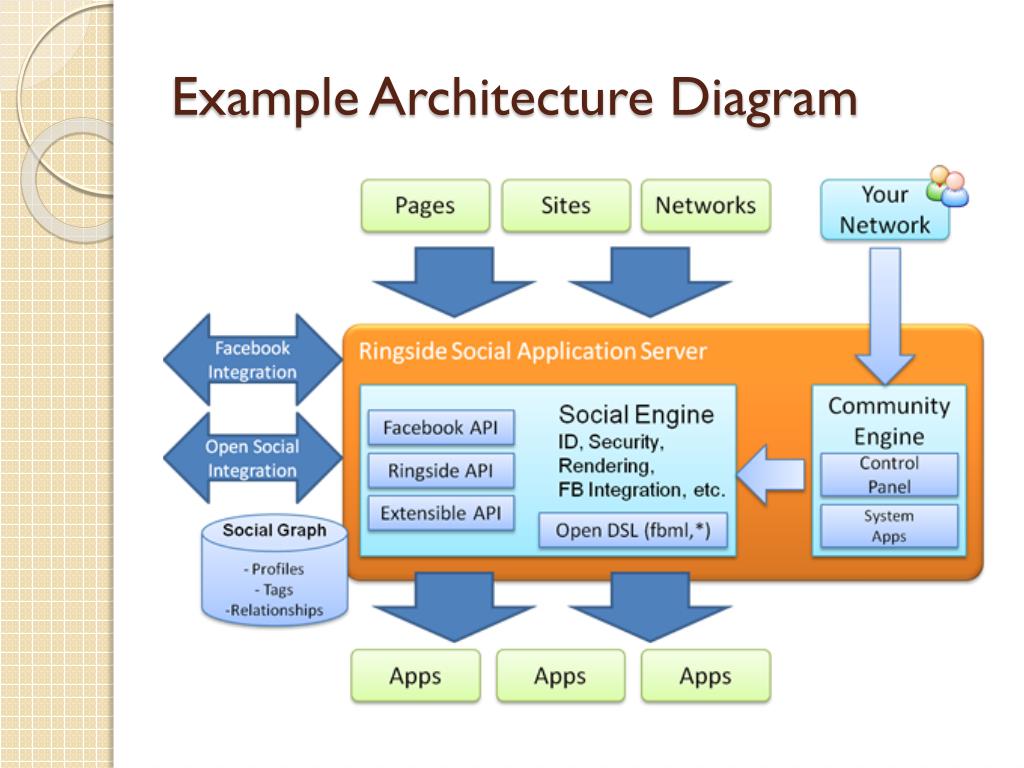 Example Architecture Diagram

Pages

Sites

Networks

Your Network

Facebook Integration

Open Social Integration

Ringside Social Application Server

Facebook API

Ringside API

Extensible API

Social Engine
ID, Security, Rendering, FB Integration, etc.

Open DSL (fbml,*)

Community Engine

Control Panel

System Apps

Social Graph
- Profiles
- Tags
-Relationships

Apps

Apps

Apps